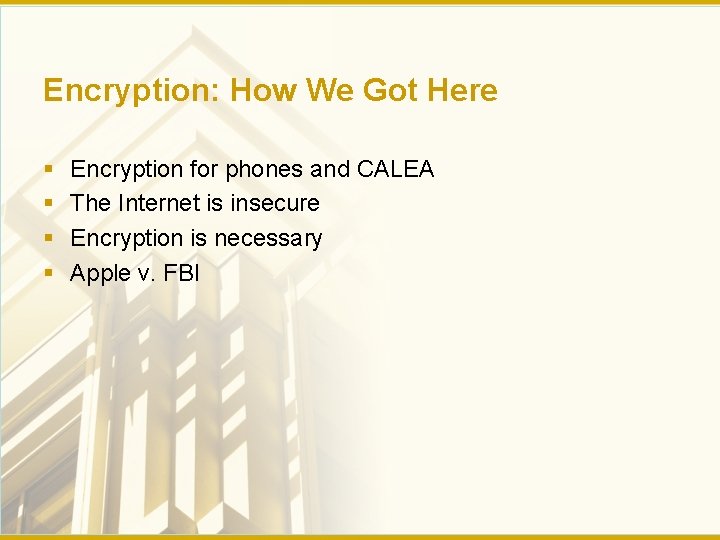 Encryption: How We Got Here

- Encryption for phones and CALEA
- The Internet is insecure
- Encryption is necessary
- Apple v. FBI